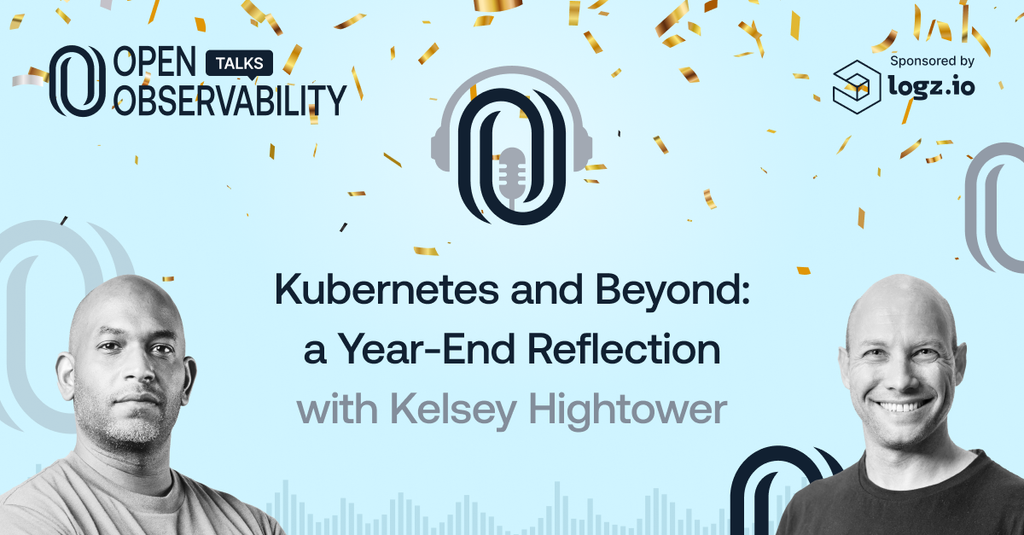 OPEN TALKS
OBSERVABILITY

Sponsored by
logz.io

Kubernetes and Beyond: a Year-End Reflection
with Kelsey Hightower